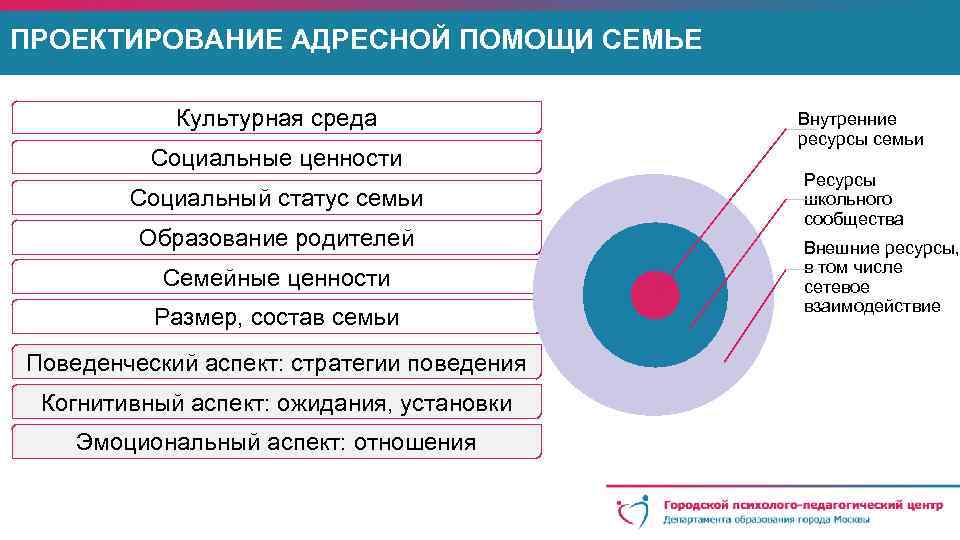 ПРОЕКТИРОВАНИЕ АДРЕСНОЙ ПОМОЩИ СЕМЬЕ

Культурная среда

Социальные ценности

Социальный статус семьи

Образование родителей

Семейные ценности

Размер, состав семьи

Поведенческий аспект: стратегии поведения

Когнитивный аспект: ожидания, установки

Эмоциональный аспект: отношения

Внутренние ресурсы семьи

Ресурсы школьного сообщества

Внешние ресурсы, в том числе сетевое взаимодействие

Городской психолого-педагогический центр
Департамента образования города Москвы